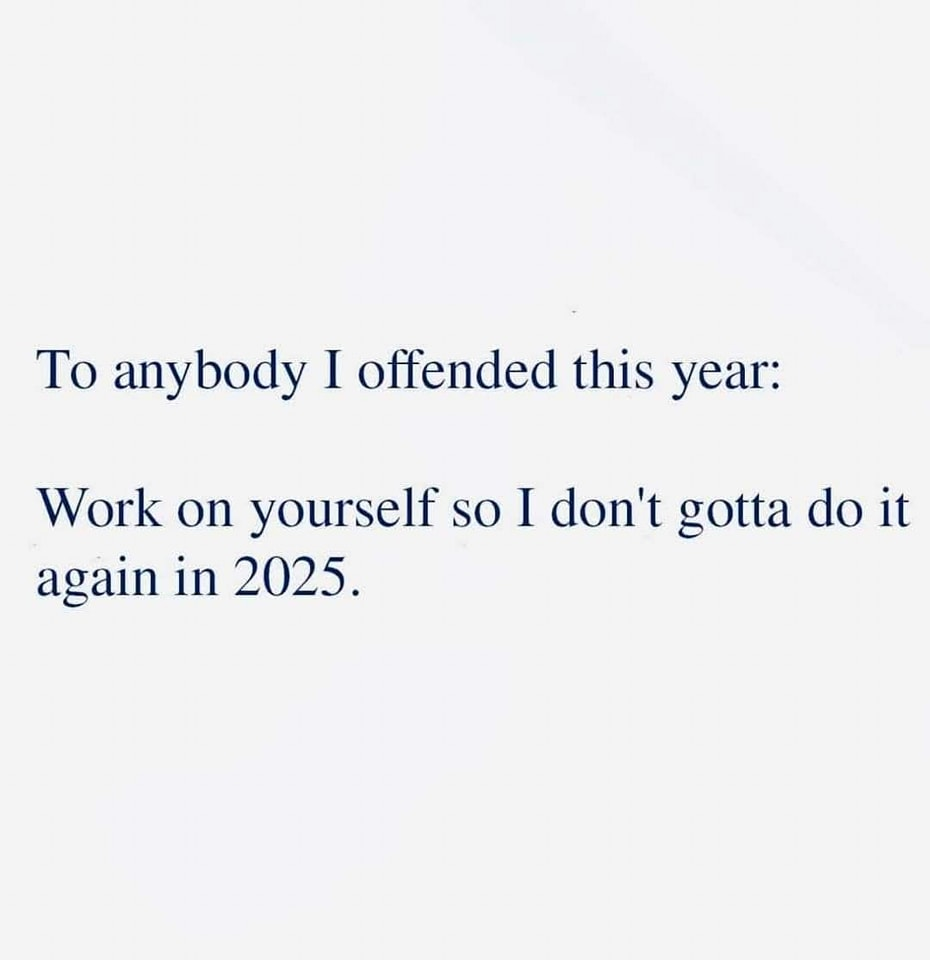 To anybody I offended this year:

Work on yourself so I don't gotta do it again in 2025.